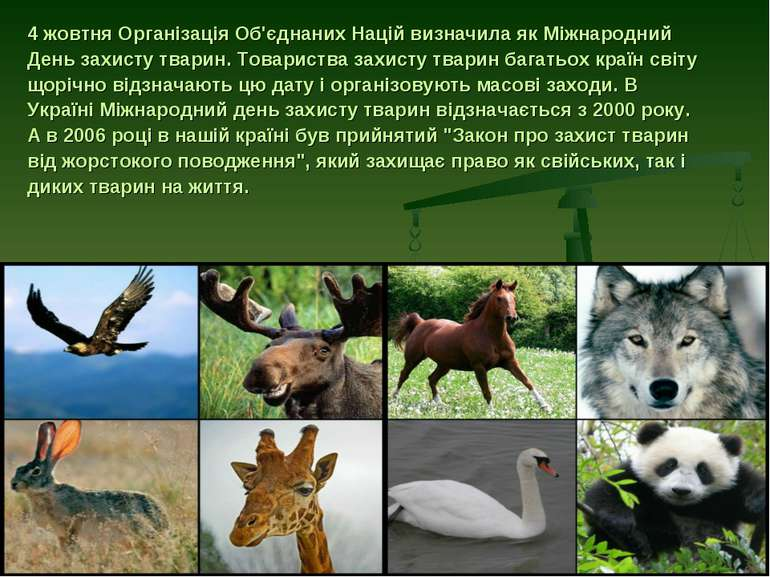 4 жовтня Організація Об'єднаних Націй визначила як Міжнародний День захисту тварин. Товариства захисту тварин багатьох країн світу щорічно відзначають цю дату і організовують масові заходи. В Україні Міжнародний день захисту тварин відзначається з 2000 року. А в 2006 році в нашій країні був прийнятий "Закон про захист тварин від жорстокого поводження", який захищає право як свійських, так і диких тварин на життя.